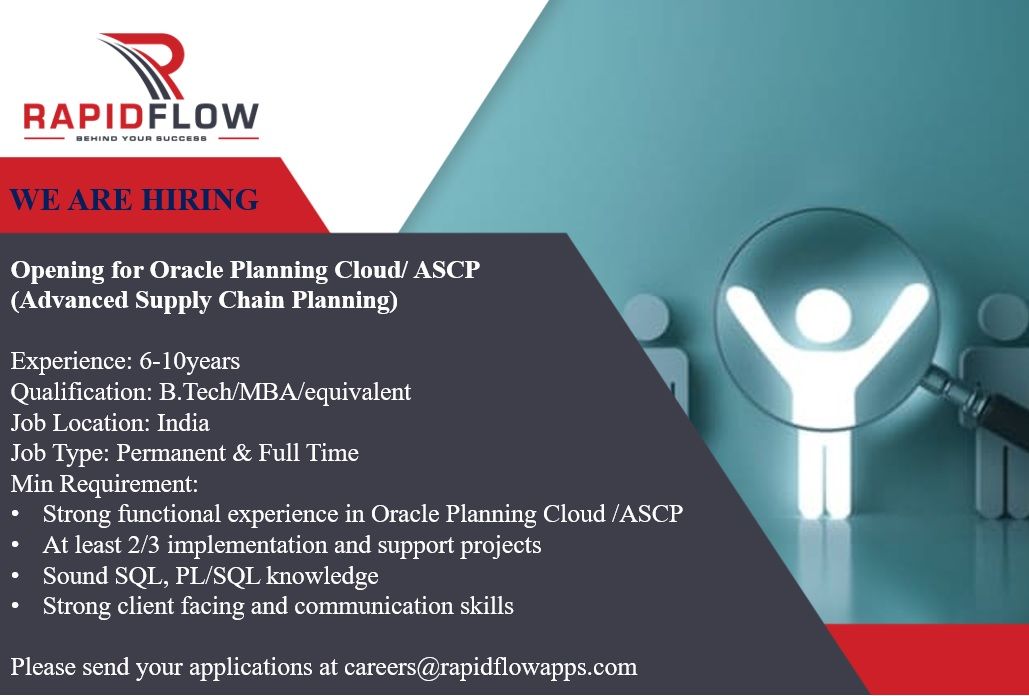 RAPIDFLOW
BEHIND YOUR SUCCESS

WE ARE HIRING

Opening for Oracle Planning Cloud/ ASCP (Advanced Supply Chain Planning)

Experience: 6-10years
Qualification: B.Tech/MBA/equivalent
Job Location: India
Job Type: Permanent & Full Time
Min Requirement:
• Strong functional experience in Oracle Planning Cloud /ASCP
• At least 2/3 implementation and support projects
• Sound SQL, PL/SQL knowledge
• Strong client facing and communication skills

Please send your applications at careers@rapidflowapps.com